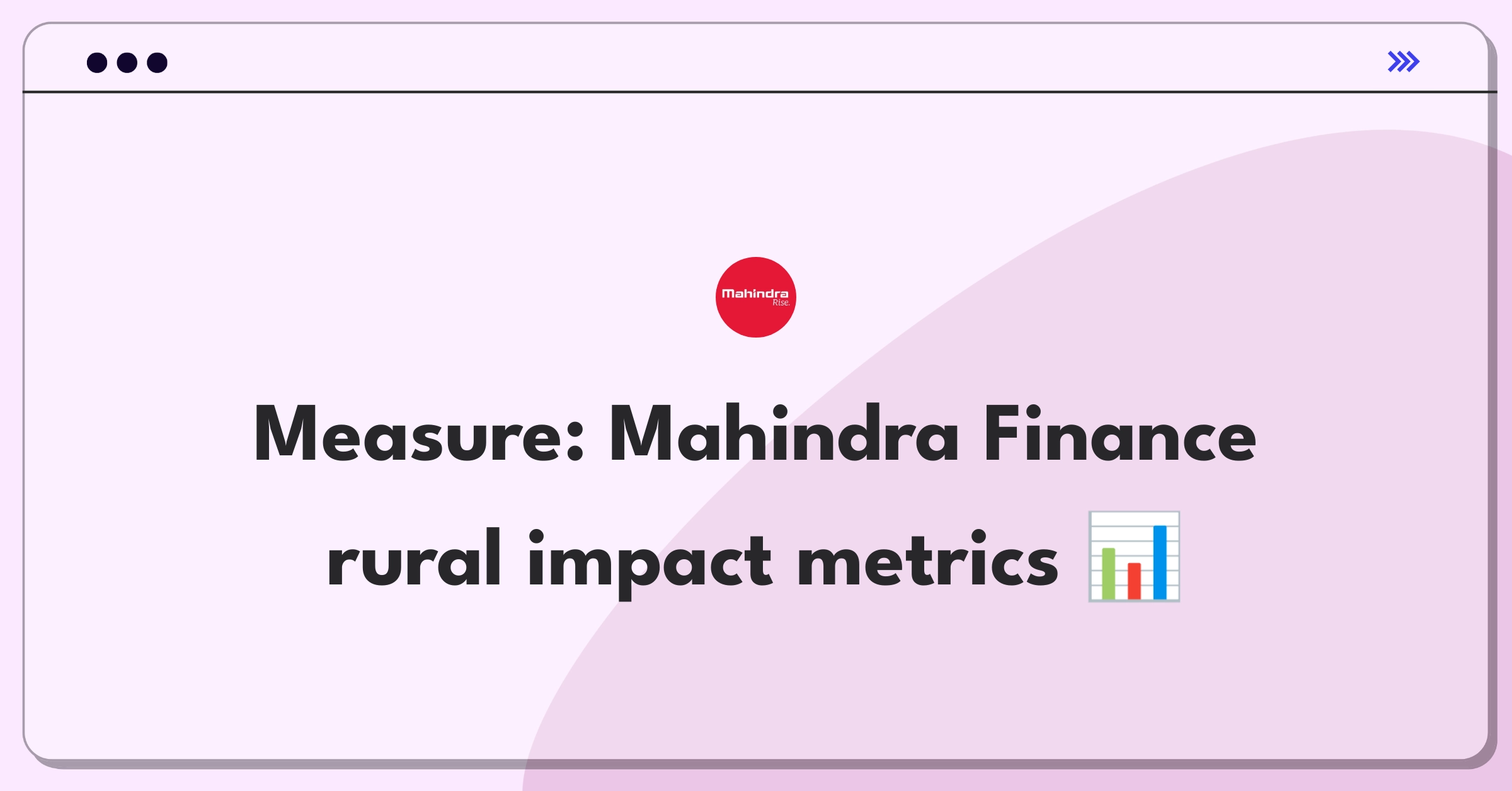 Mahindra
Rise.

Measure: Mahindra Finance rural impact metrics 📊